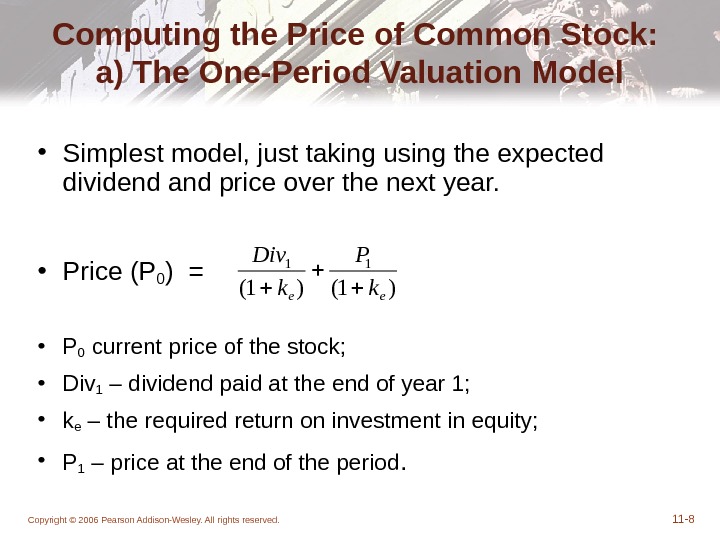 Computing the Price of Common Stock: a) The One-Period Valuation Model

• Simplest model, just taking using the expected dividend and price over the next year.

• Price ($P_0$) = $\frac{Div_1}{(1+k_e)} + \frac{P_1}{(1+k_e)}$

• $P_0$ current price of the stock;

• $Div_1$ – dividend paid at the end of year 1;

• $k_e$ – the required return on investment in equity;

• $P_1$ – price at the end of the period.

Copyright © 2006 Pearson Addison-Wesley. All rights reserved.

11-8